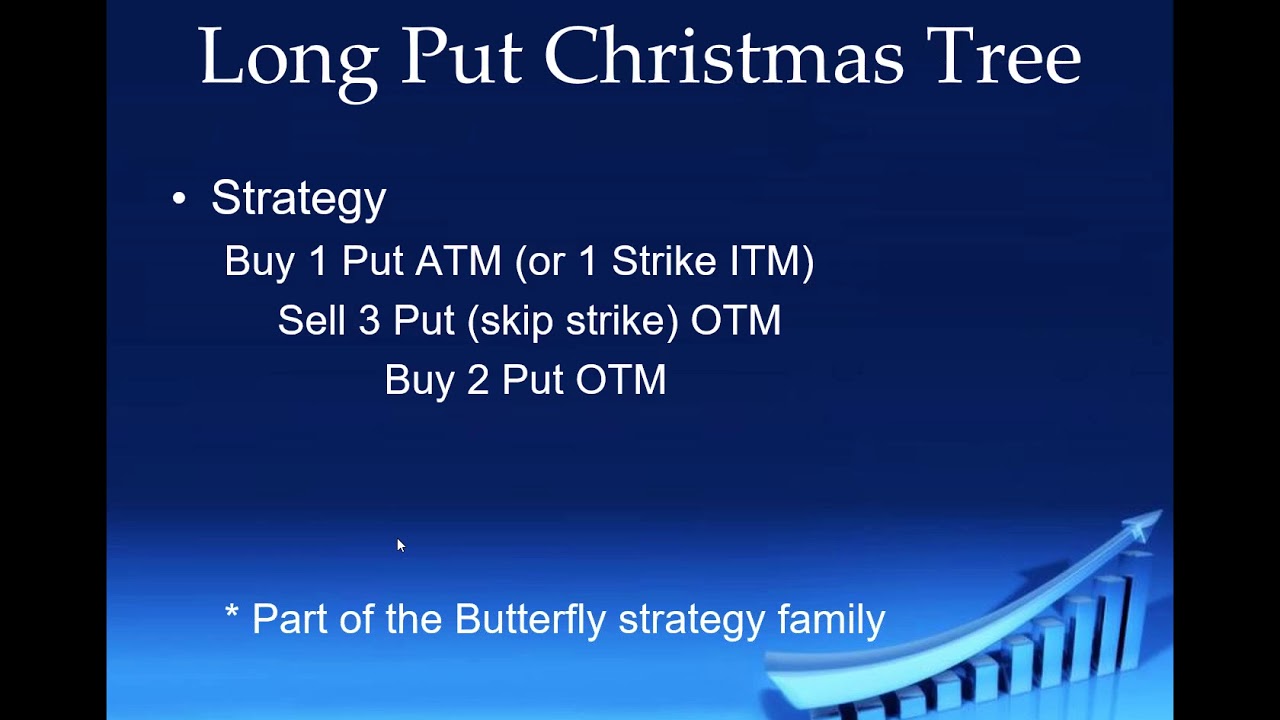 Long Put Christmas Tree

• Strategy

Buy 1 Put ATM (or 1 Strike ITM)

Sell 3 Put (skip strike) OTM

Buy 2 Put OTM

* Part of the Butterfly strategy family